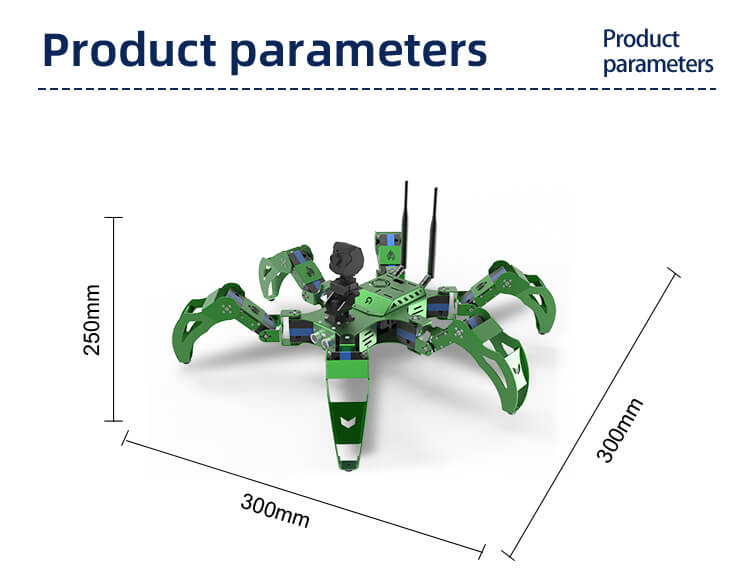 Product parameters

Product parameters

250mm

300mm

300mm